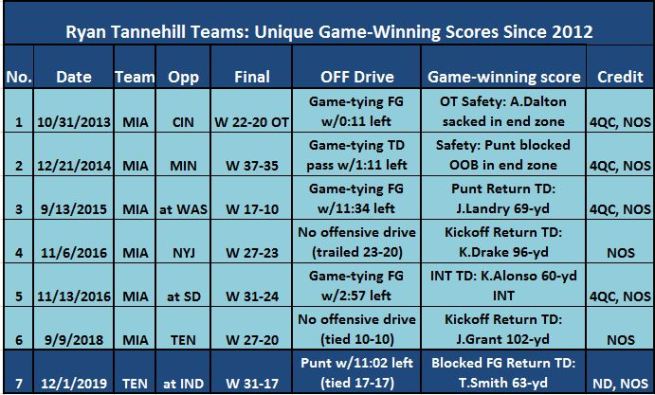 Ryan Tannehill Teams: Unique Game-Winning Scores Since 2012

| No. | Date | Team | Opp | Final | OFF Drive | Game-winning score | Credit |
|---|---|---|---|---|---|---|---|
| 1 | 10/31/2013 | MIA | CIN | W 22-20 OT | Game-tying FG w/0:11 left | OT Safety: A.Dalton sacked in end zone | 4QC, NOS |
| 2 | 12/21/2014 | MIA | MIN | W 37-35 | Game-tying TD pass w/1:11 left | Safety: Punt blocked OOB in end zone | 4QC, NOS |
| 3 | 9/13/2015 | MIA | at WAS | W 17-10 | Game-tying FG w/11:34 left | Punt Return TD: J.Landry 69-yd | 4QC, NOS |
| 4 | 11/6/2016 | MIA | NYJ | W 27-23 | No offensive drive (trailed 23-20) | Kickoff Return TD: K.Drake 96-yd | NOS |
| 5 | 11/13/2016 | MIA | at SD | W 31-24 | Game-tying FG w/2:57 left | INT TD: K.Alonso 60-yd INT | 4QC, NOS |
| 6 | 9/9/2018 | MIA | TEN | W 27-20 | No offensive drive (tied 10-10) | Kickoff Return TD: J.Grant 102-yd | NOS |
| 7 | 12/1/2019 | TEN | at IND | W 31-17 | Punt w/11:02 left (tied 17-17) | Blocked FG Return TD: T.Smith 63-yd | ND, NOS |